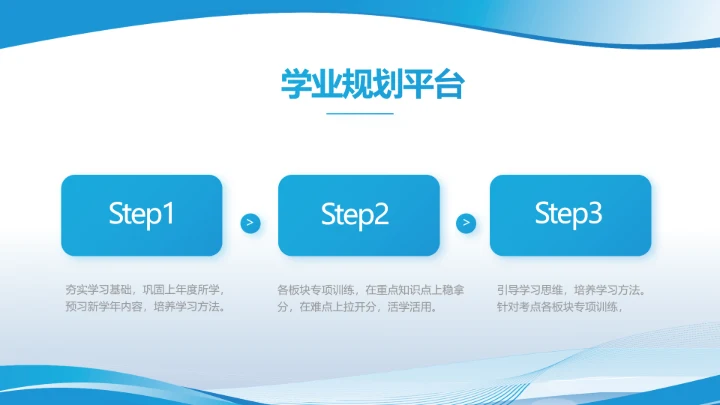 学业规划平台

Step1

>

Step2

>

Step3

夯实学习基础，巩固上年度所学，预习新学年内容，培养学习方法。

各板块专项训练，在重点知识点上稳拿分，在难点上拉开分，活学活用。

引导学习思维，培养学习方法。针对考点各板块专项训练，